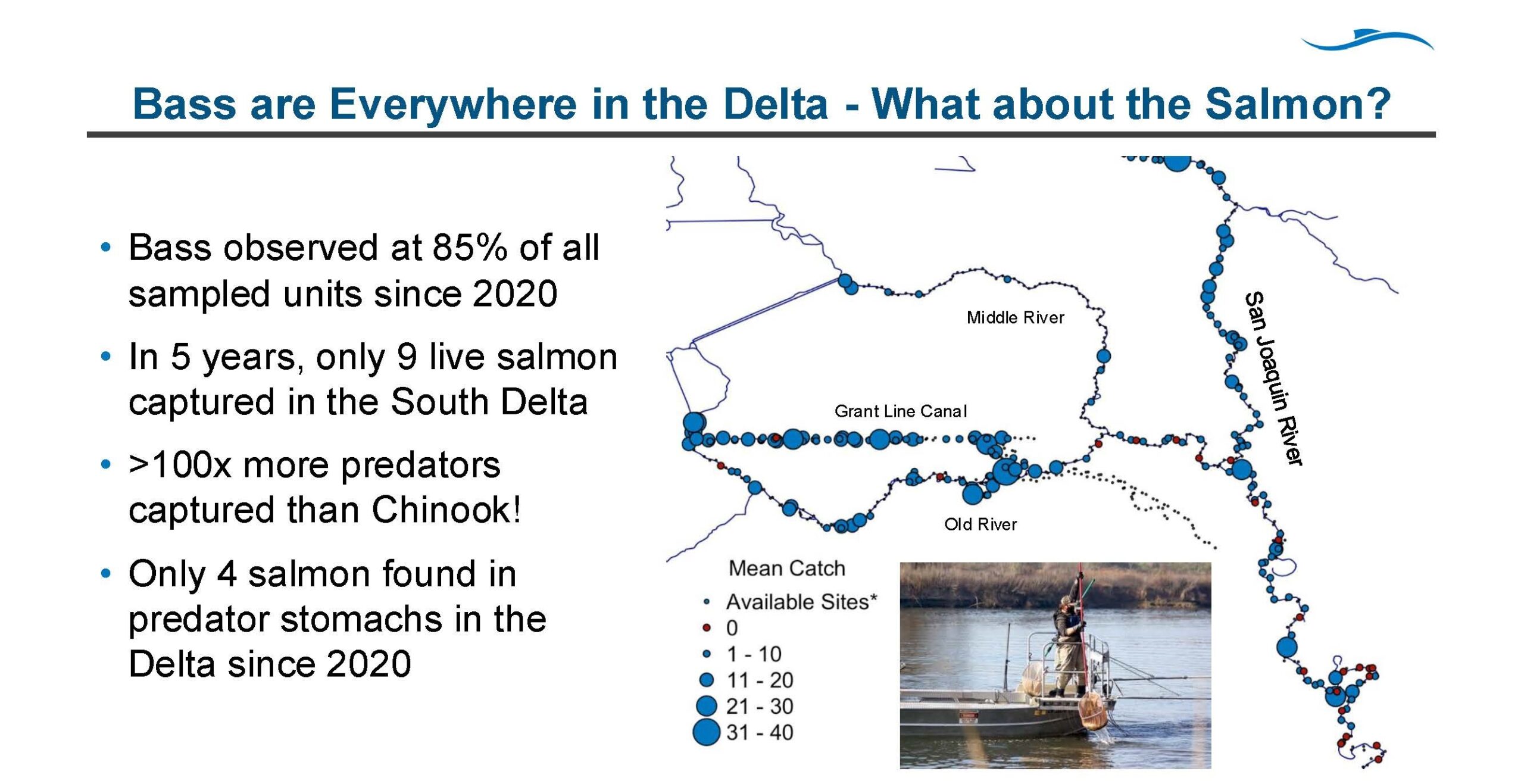 Bass are Everywhere in the Delta - What about the Salmon?

• Bass observed at 85% of all sampled units since 2020

• In 5 years, only 9 live salmon captured in the South Delta

• >100x more predators captured than Chinook!

• Only 4 salmon found in predator stomachs in the Delta since 2020

Middle River

Grant Line Canal

Old River

San Joaquin River

Mean Catch
Available Sites*
0
1 - 10
11 - 20
21 - 30
31 - 40